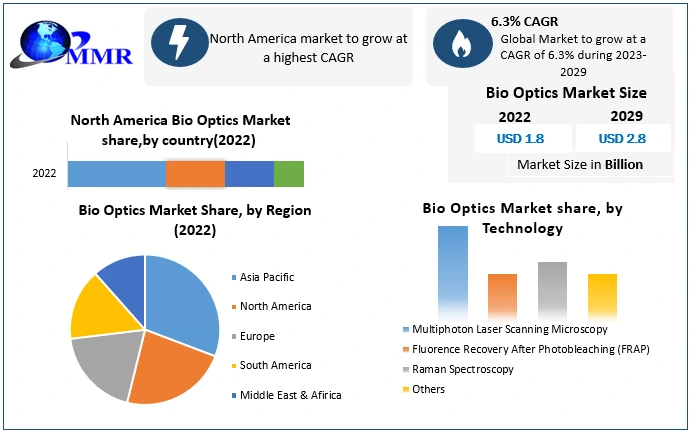 MMR

North America market to grow at a highest CAGR

6.3% CAGR
Global Market to grow at a CAGR of 6.3% during 2023-2029

Bio Optics Market Size

| 2022 | 2029 |
|---|---|
| USD 1.8 | USD 2.8 |

Market Size in Billion

North America Bio Optics Market share,by country(2022)

2022

Bio Optics Market Share, by Region (2022)

Asia Pacific
North America
Europe
South America
Middle East & Afirica

Bio Optics Market share, by Technology

Multiphoton Laser Scanning Microscopy
Fluorence Recovery After Photobleaching (FRAP)
Raman Spectroscopy
Others